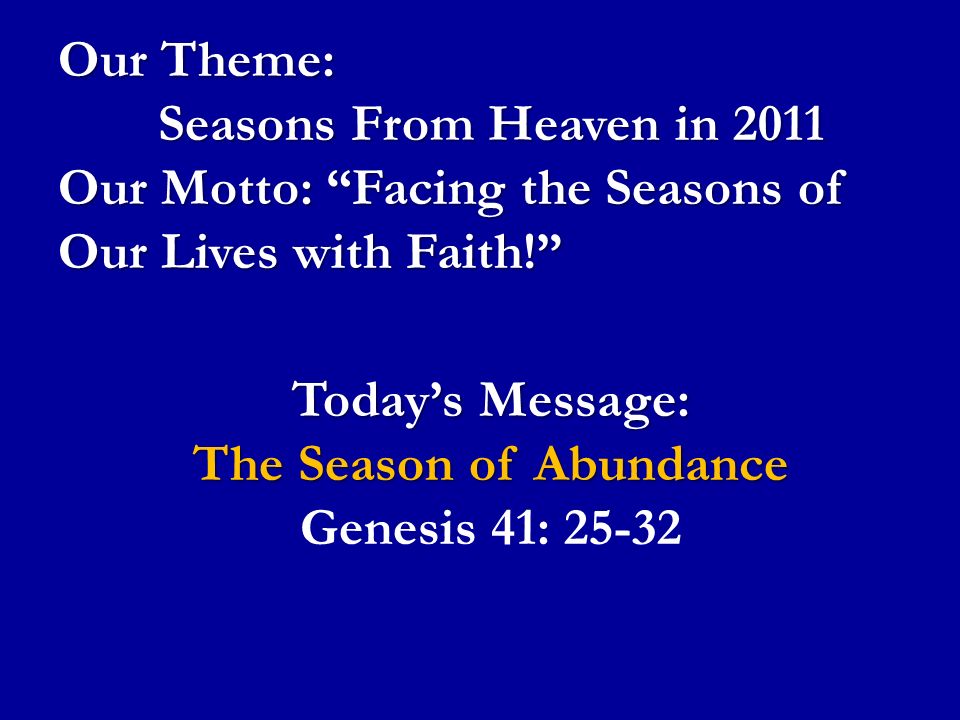 Our Theme:
Seasons From Heaven in 2011
Our Motto: “Facing the Seasons of Our Lives with Faith!”

Today’s Message:
The Season of Abundance
Genesis 41: 25-32